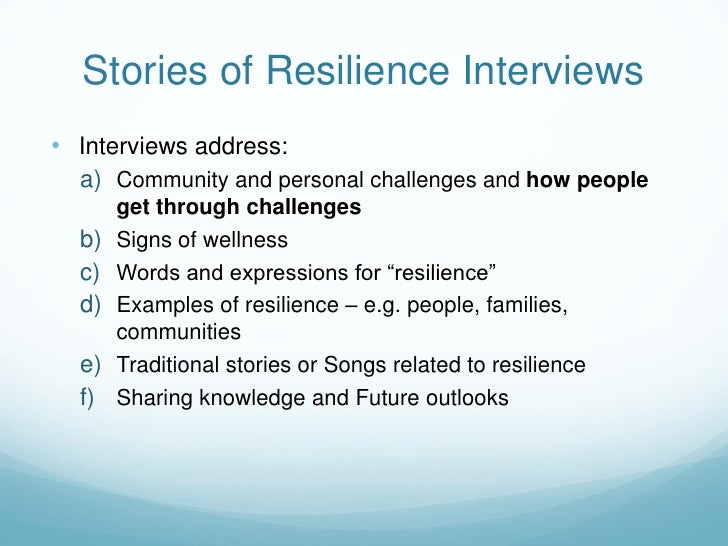 Stories of Resilience Interviews

• Interviews address:
a) Community and personal challenges and how people get through challenges
b) Signs of wellness
c) Words and expressions for “resilience”
d) Examples of resilience – e.g. people, families, communities
e) Traditional stories or Songs related to resilience
f) Sharing knowledge and Future outlooks